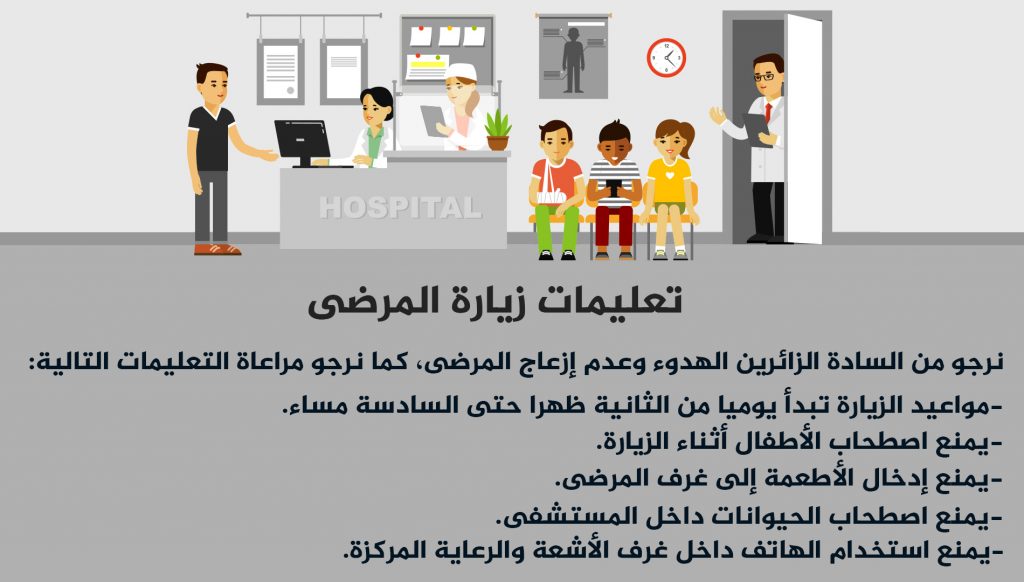 HOSPITAL

تعليمات زيارة المرضى

نرجو من السادة الزائرين الهدوء وعدم إزعاج المرضى، كما نرجو مراعاة التعليمات التالية:
-مواعيد الزيارة تبدأ يوميا من الثانية ظهرا حتى السادسة مساء.
-يمنع اصطحاب الأطفال أثناء الزيارة.
-يمنع إدخال الأطعمة إلى غرف المرضى.
-يمنع اصطحاب الحيوانات داخل المستشفى.
-يمنع استخدام الهاتف داخل غرف الأشعة والرعاية المركزة.